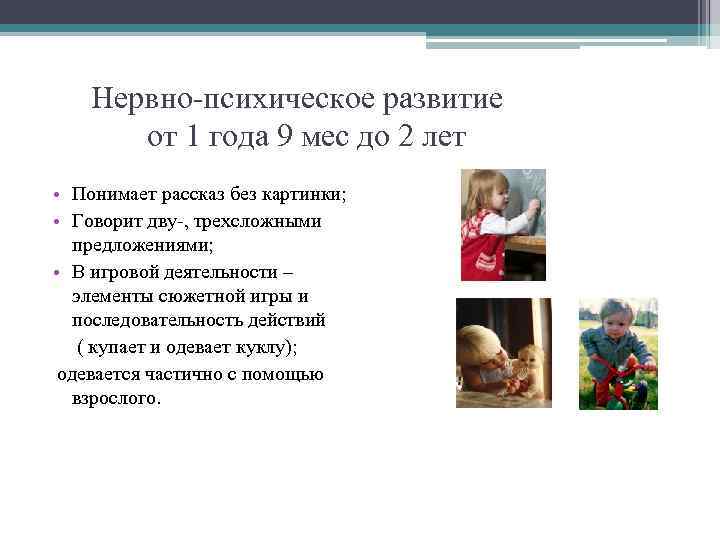 Нервно-психическое развитие от 1 года 9 мес до 2 лет

• Понимает рассказ без картинки;
• Говорит дву-, трехсложными предложениями;
• В игровой деятельности – элементы сюжетной игры и последовательность действий ( купает и одевает куклу);
одевается частично с помощью взрослого.